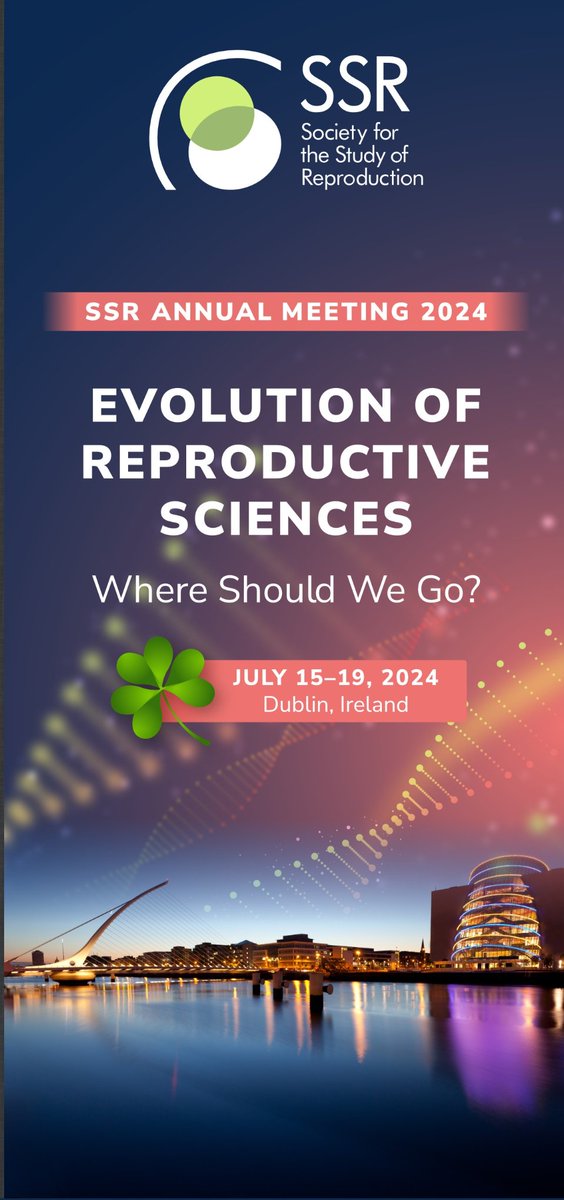 SSR
Society for the Study of Reproduction

SSR ANNUAL MEETING 2024

EVOLUTION OF REPRODUCTIVE SCIENCES

Where Should We Go?

JULY 15–19, 2024
Dublin, Ireland